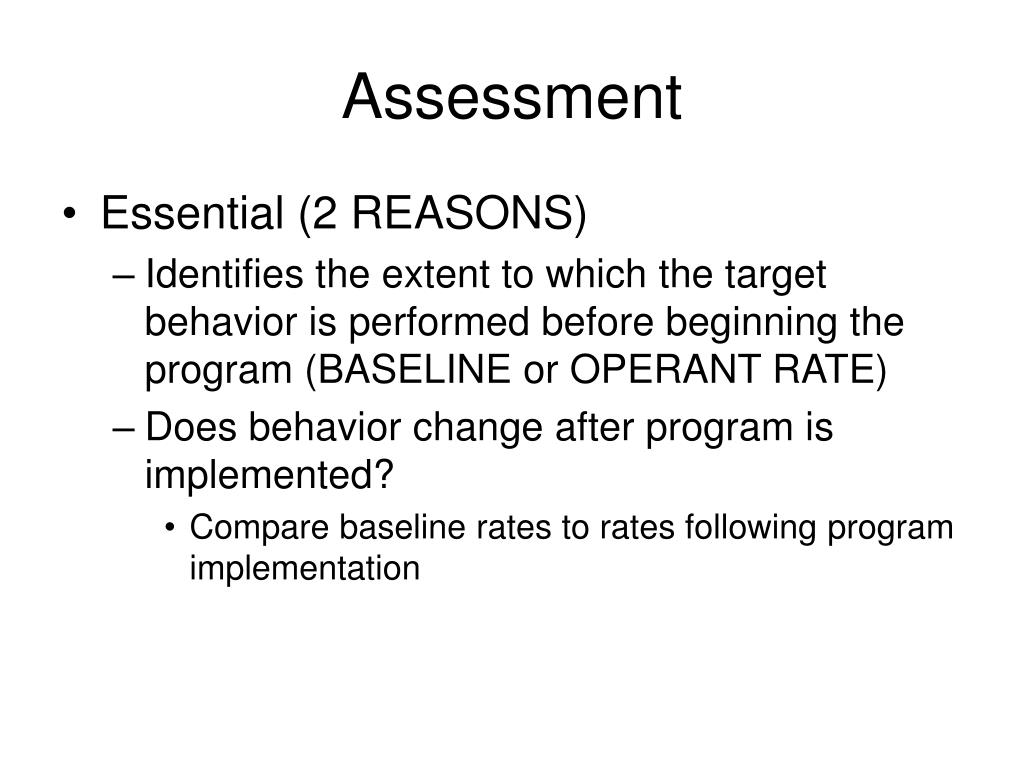 Assessment

• Essential (2 REASONS)
– Identifies the extent to which the target behavior is performed before beginning the program (BASELINE or OPERANT RATE)
– Does behavior change after program is implemented?
• Compare baseline rates to rates following program implementation